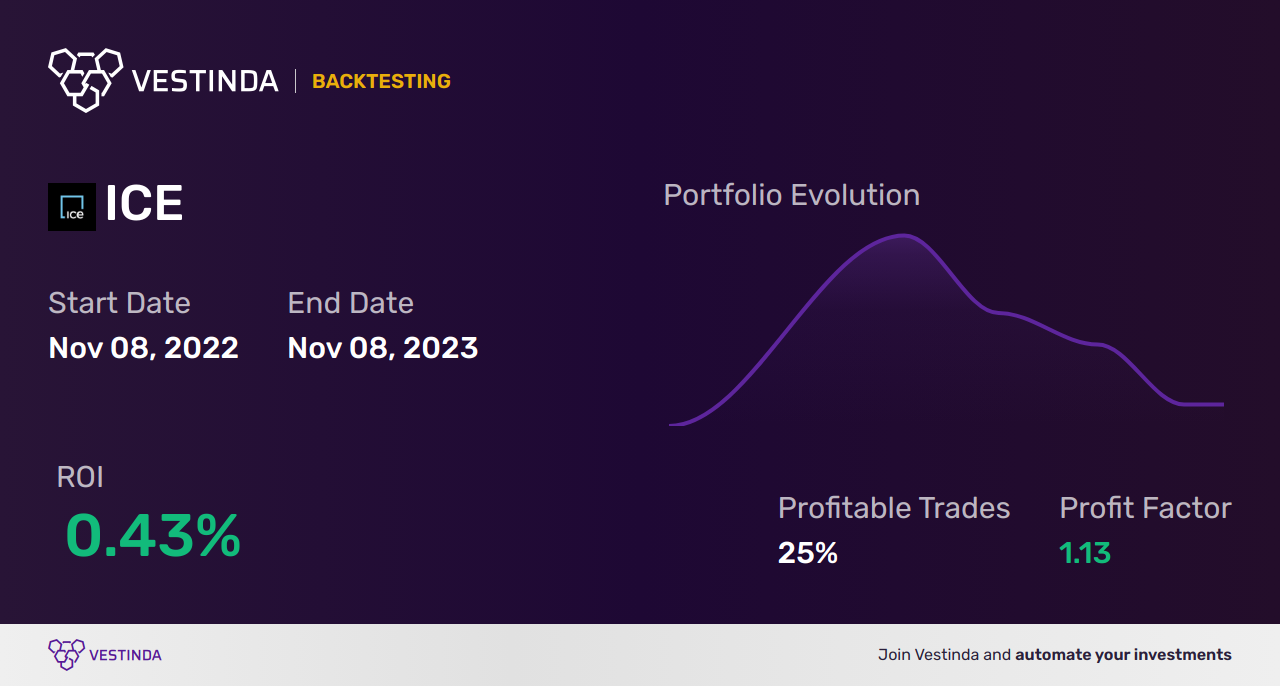 VESTINDA | BACKTESTING

ICE ICE

Start Date
Nov 08, 2022

End Date
Nov 08, 2023

Portfolio Evolution

ROI
0.43%

Profitable Trades
25%

Profit Factor
1.13

VESTINDA

Join Vestinda and automate your investments